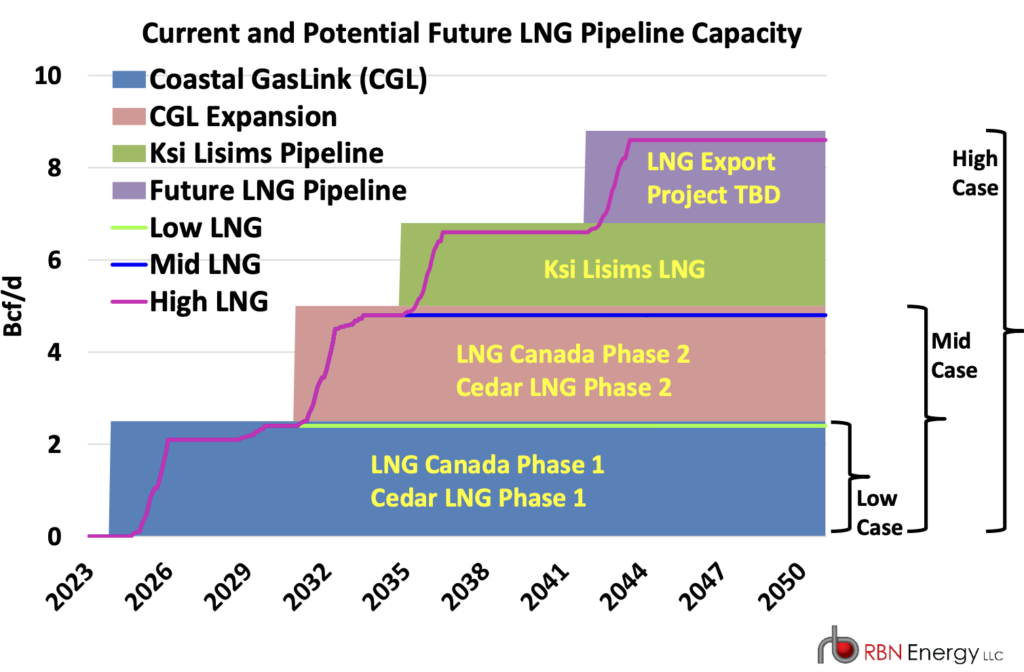 Current and Potential Future LNG Pipeline Capacity

Coastal GasLink (CGL)
CGL Expansion
Ksi Lisims Pipeline
Future LNG Pipeline
Low LNG
Mid LNG
High LNG

Bcf/d

10
8
6
4
2
0

LNG Export Project TBD

Ksi Lisims LNG

LNG Canada Phase 2
Cedar LNG Phase 2

LNG Canada Phase 1
Cedar LNG Phase 1

High Case

Mid Case

Low Case

2023
2026
2029
2032
2035
2038
2041
2044
2047
2050

RBN Energy LLC